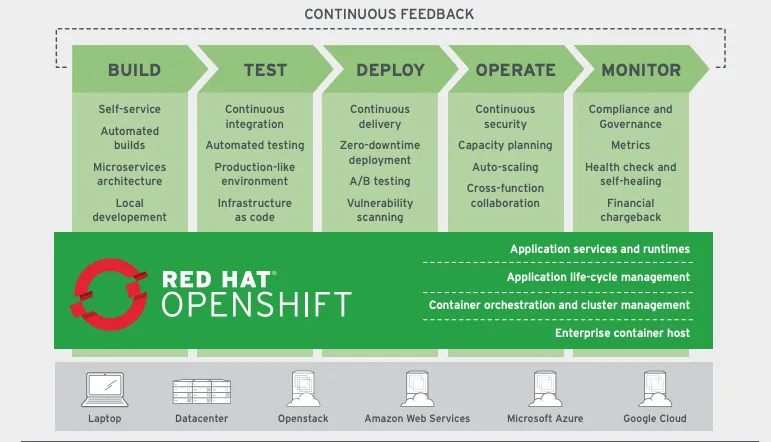 CONTINUOUS FEEDBACK

BUILD

Self-service

Automated builds

Microservices architecture

Local developement

TEST

Continuous integration

Automated testing

Production-like environment

Infrastructure as code

DEPLOY

Continuous delivery

Zero-downtime deployment

A/B testing

Vulnerability scanning

OPERATE

Continuous security

Capacity planning

Auto-scaling

Cross-function collaboration

MONITOR

Compliance and Governance

Metrics

Health check and self-healing

Financial chargeback

RED HAT® OPENSHIFT

Application services and runtimes

Application life-cycle management

Container orchestration and cluster management

Enterprise container host

Laptop

Datacenter

Openstack

Amazon Web Services

Microsoft Azure

Google Cloud